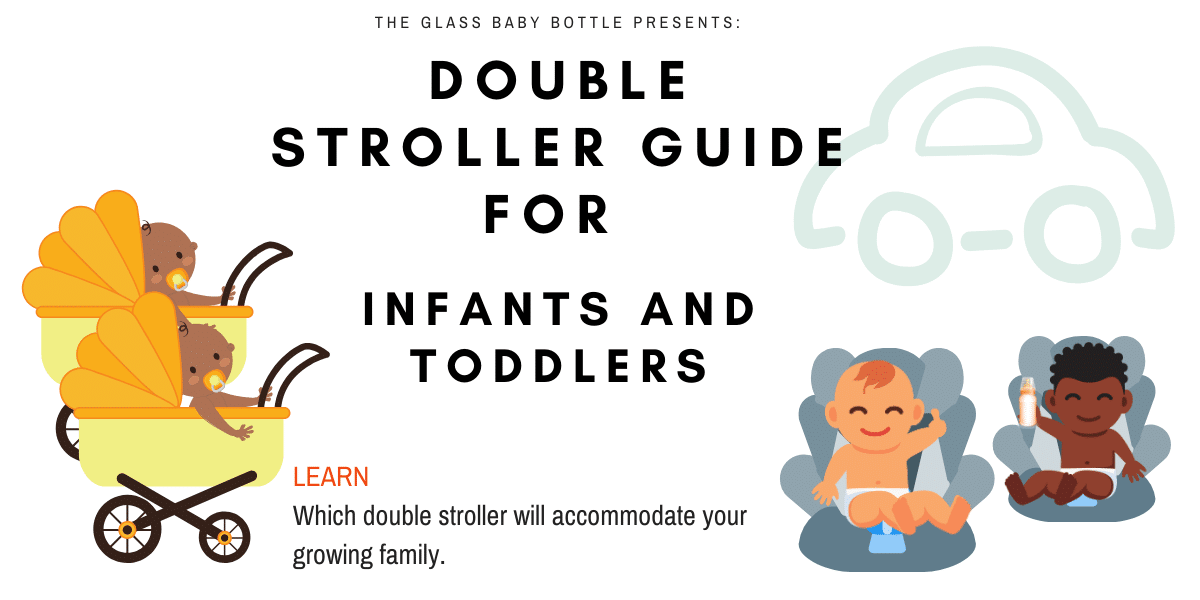 THE GLASS BABY BOTTLE PRESENTS:

DOUBLE STROLLER GUIDE FOR

INFANTS AND TODDLERS

LEARN
Which double stroller will accommodate your growing family.